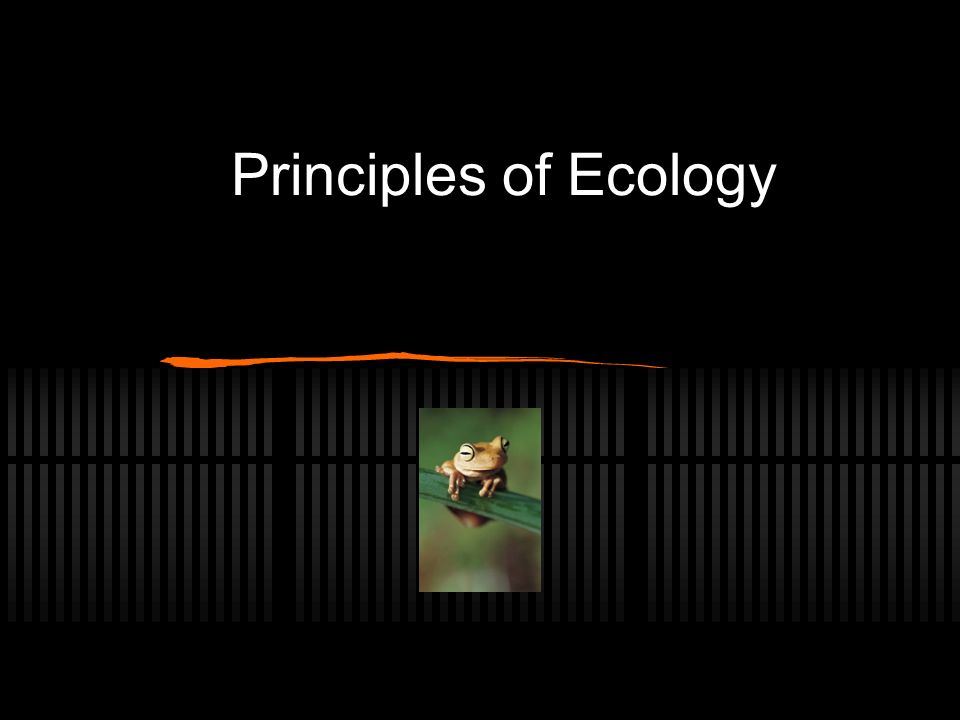 Principles of Ecology